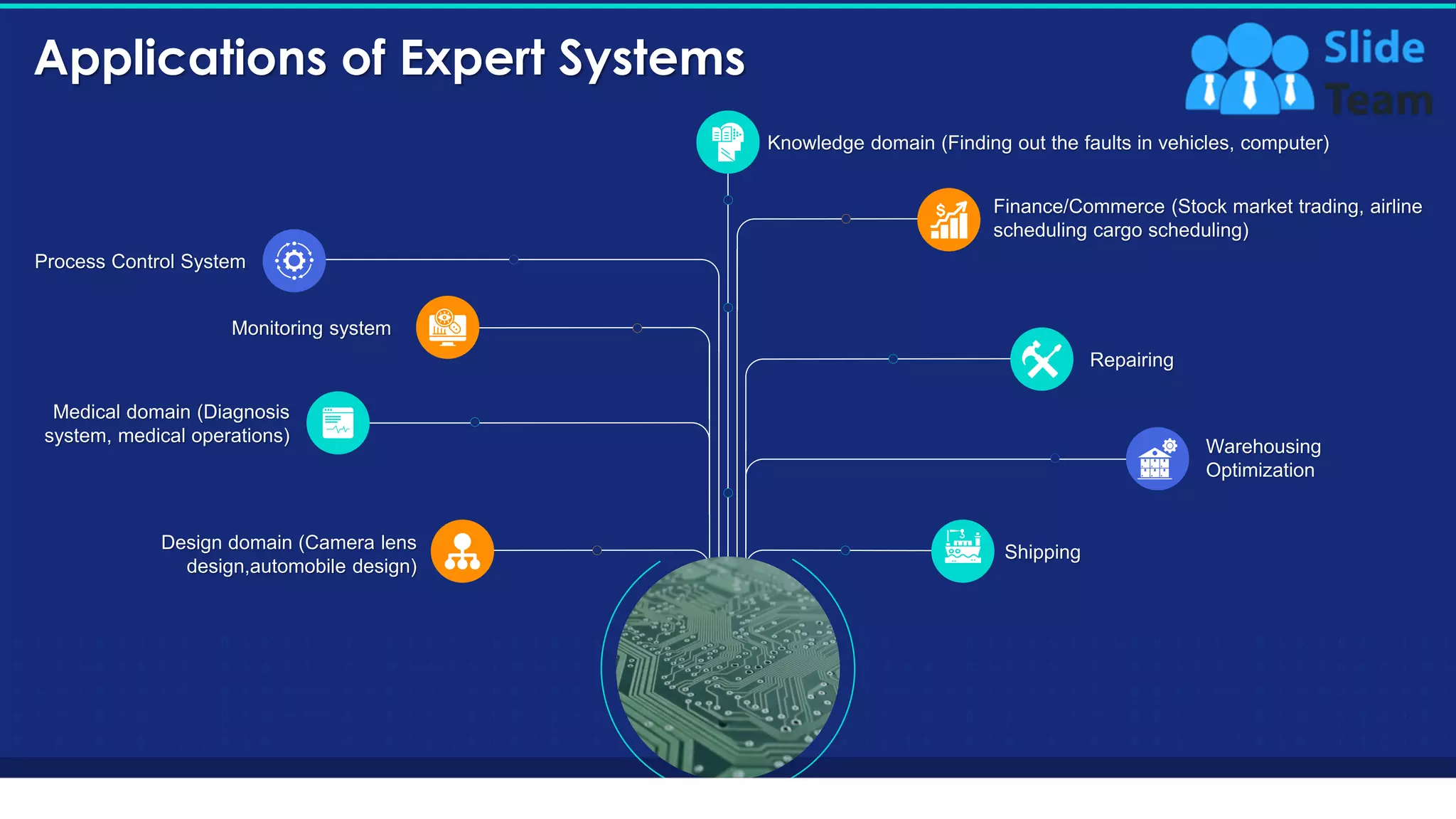 Applications of Expert Systems

Slide Team

Knowledge domain (Finding out the faults in vehicles, computer)

Finance/Commerce (Stock market trading, airline scheduling cargo scheduling)

Process Control System

Monitoring system

Repairing

Medical domain (Diagnosis system, medical operations)

Warehousing Optimization

Design domain (Camera lens design,automobile design)

Shipping